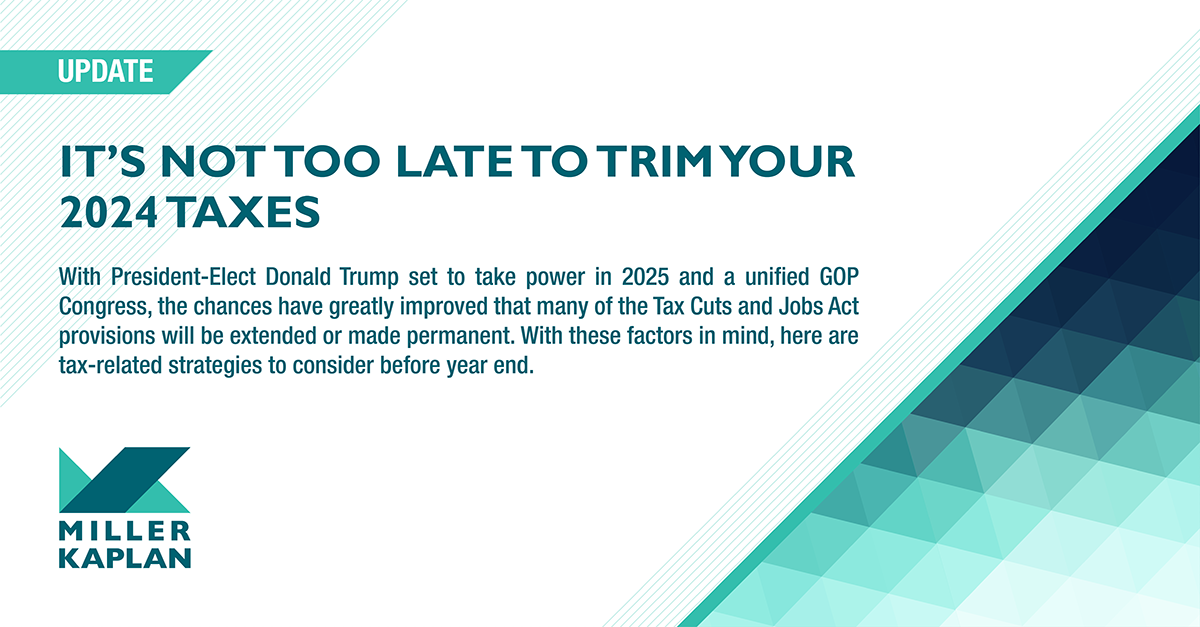 UPDATE

IT'S NOT TOO LATE TO TRIM YOUR 2024 TAXES

With President-Elect Donald Trump set to take power in 2025 and a unified GOP Congress, the chances have greatly improved that many of the Tax Cuts and Jobs Act provisions will be extended or made permanent. With these factors in mind, here are tax-related strategies to consider before year end.

MILLER KAPLAN